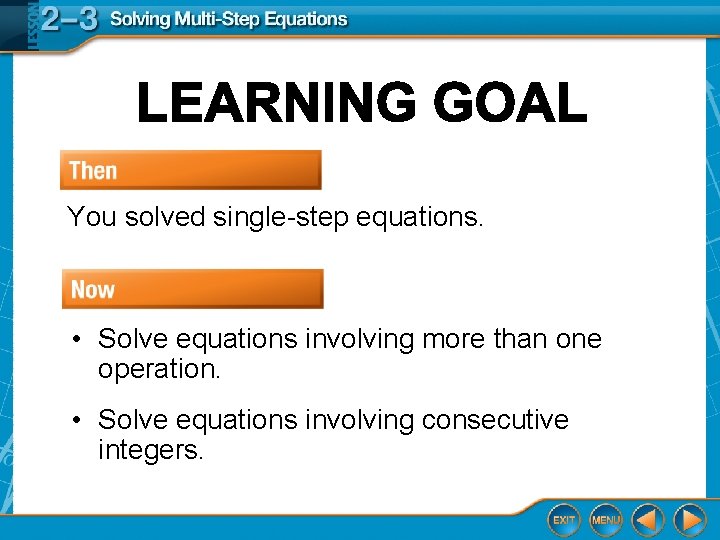 LESSON 2–3 Solving Multi-Step Equations

LEARNING GOAL

Then

You solved single-step equations.

Now

• Solve equations involving more than one operation.

• Solve equations involving consecutive integers.

EXIT MENU